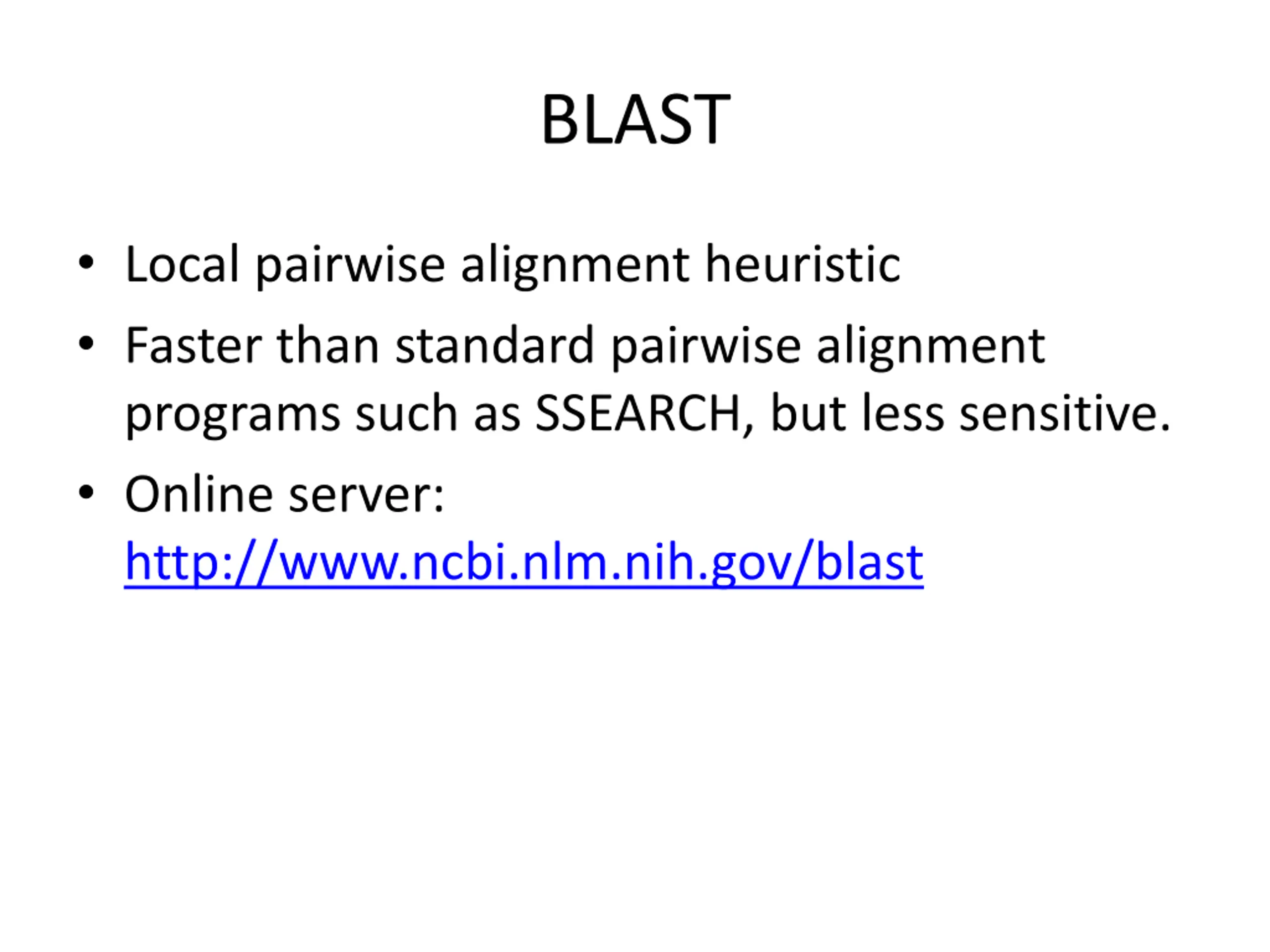 BLAST

• Local pairwise alignment heuristic
• Faster than standard pairwise alignment programs such as SSEARCH, but less sensitive.
• Online server: http://www.ncbi.nlm.nih.gov/blast